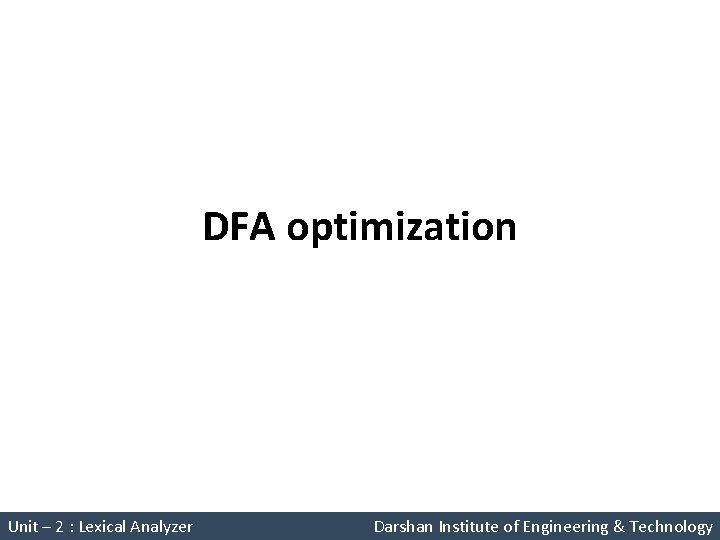 DFA optimization

Unit – 2 : Lexical Analyzer

Darshan Institute of Engineering & Technology